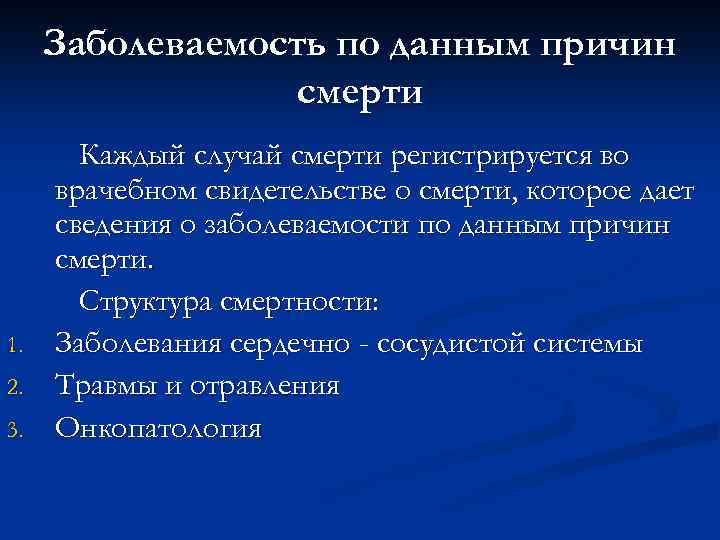 Заболеваемость по данным причин смерти

Каждый случай смерти регистрируется во врачебном свидетельстве о смерти, которое дает сведения о заболеваемости по данным причин смерти.

Структура смертности:

1. Заболевания сердечно - сосудистой системы
2. Травмы и отравления
3. Онкопатология